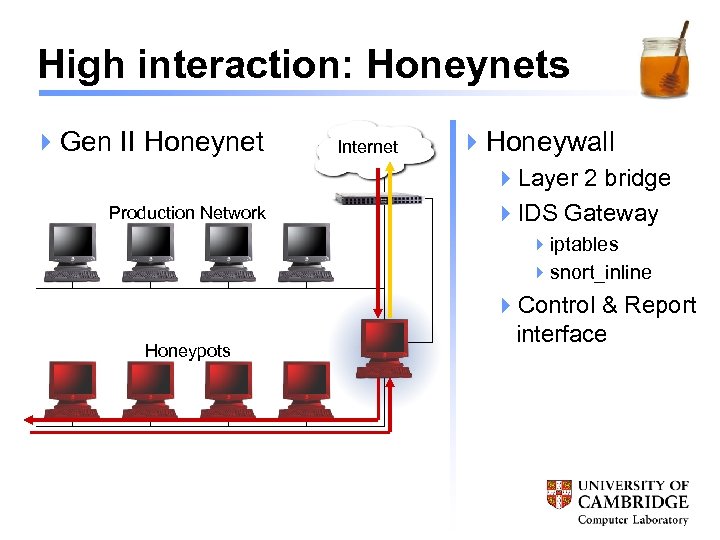 High interaction: Honeynets

Gen II Honeynet

Internet

Production Network

Honeypots

Honeywall

Layer 2 bridge

IDS Gateway

iptables

snort_inline

Control & Report interface

UNIVERSITY OF CAMBRIDGE
Computer Laboratory